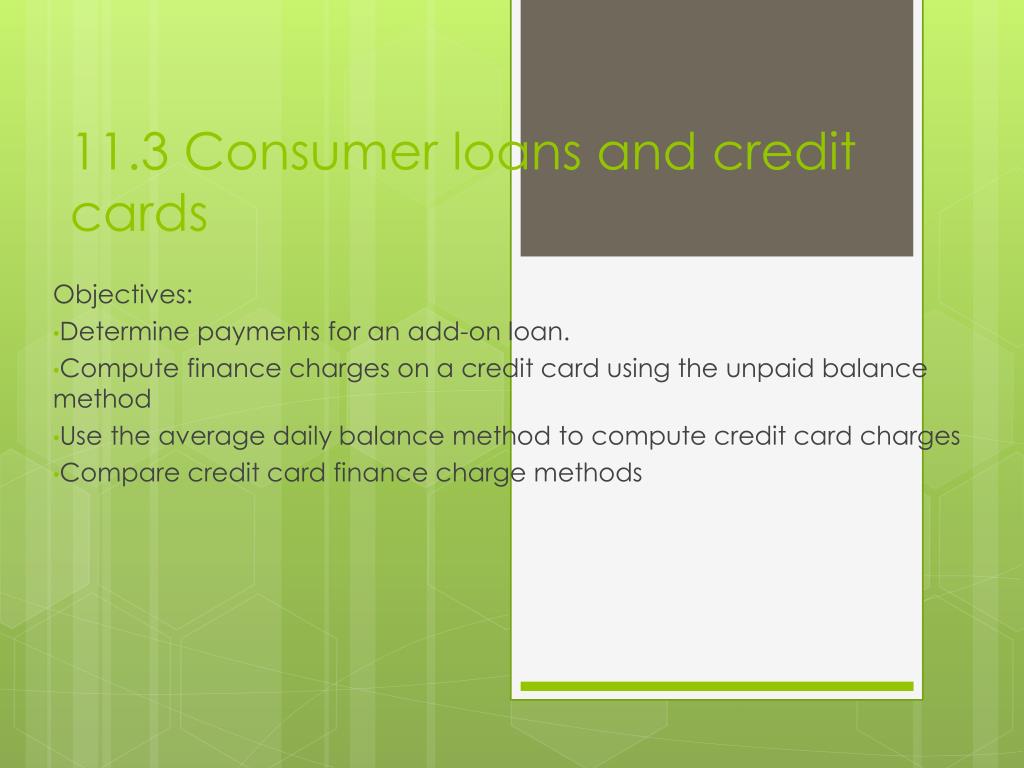 11.3 Consumer loans and credit cards

Objectives:

•Determine payments for an add-on loan.

•Compute finance charges on a credit card using the unpaid balance method

•Use the average daily balance method to compute credit card charges

•Compare credit card finance charge methods